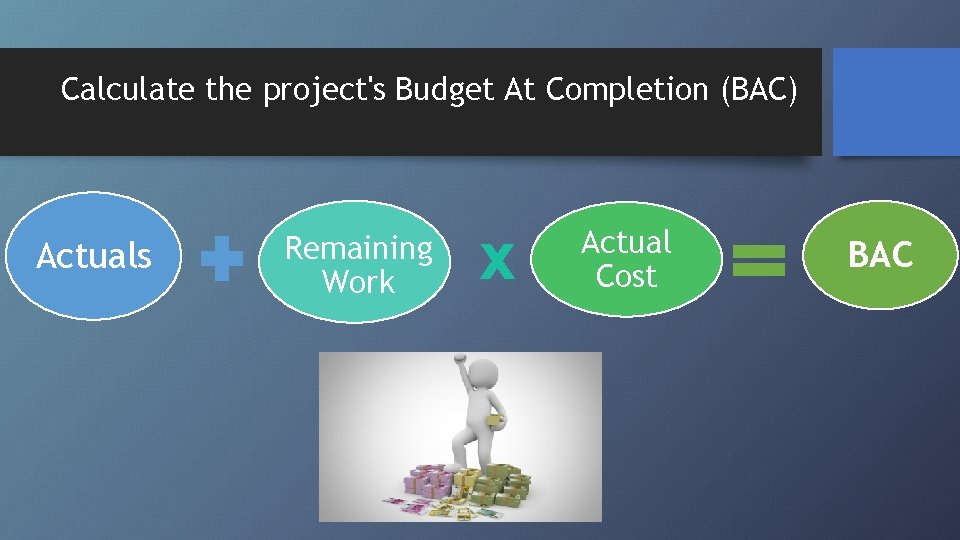 Calculate the project's Budget At Completion (BAC)

Actuals + Remaining Work x Actual Cost = BAC